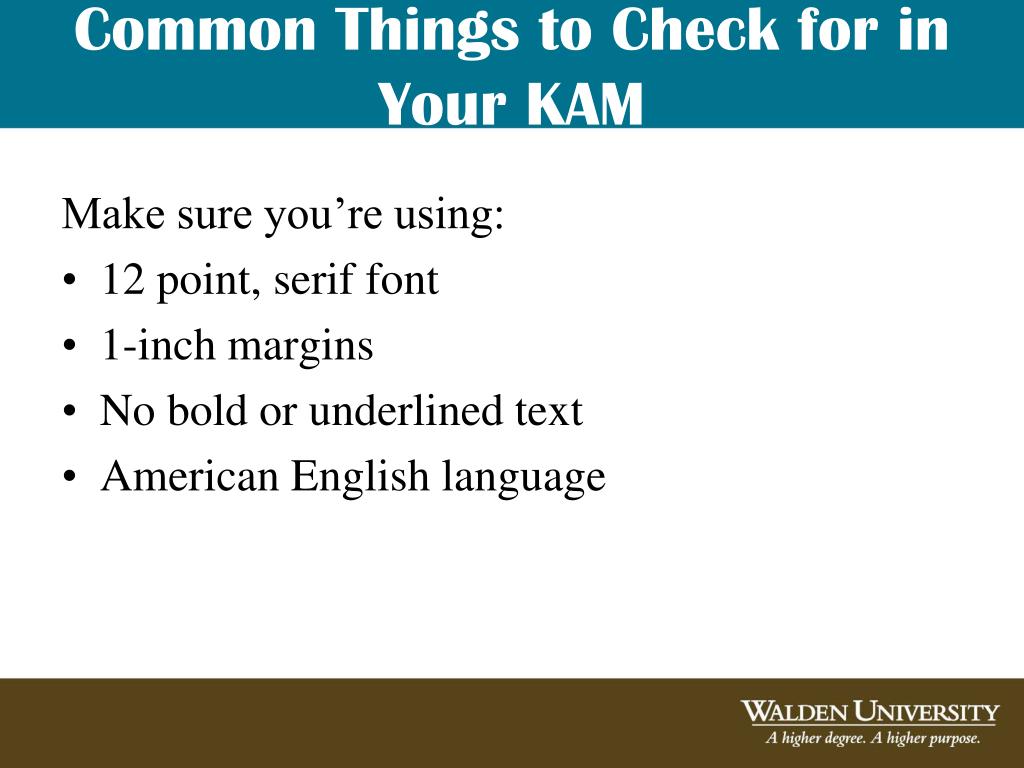 Common Things to Check for in Your KAM

Make sure you're using:
• 12 point, serif font
• 1-inch margins
• No bold or underlined text
• American English language

WALDEN UNIVERSITY
A higher degree. A higher purpose.